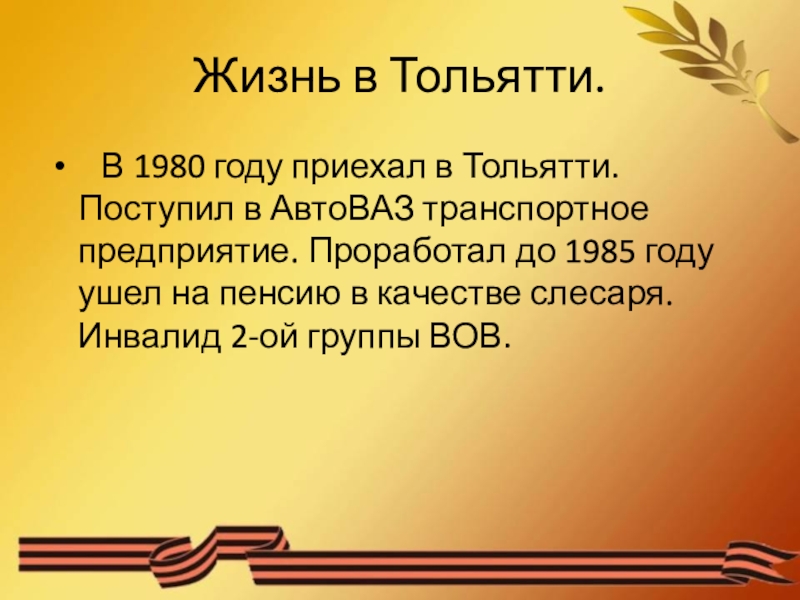 Жизнь в Тольятти.

• В 1980 году приехал в Тольятти. Поступил в АвтоВАЗ транспортное предприятие. Проработал до 1985 году ушел на пенсию в качестве слесаря. Инвалид 2-ой группы ВОВ.